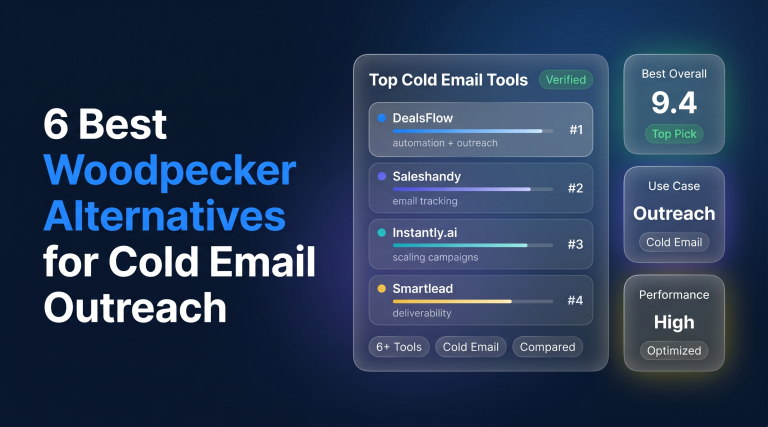 6 Best Woodpecker Alternatives for Cold Email Outreach

Top Cold Email Tools
Verified

DealsFlow
automation + outreach
#1

Saleshandy
email tracking
#2

Instantly.ai
scaling campaigns
#3

Smartlead
deliverability
#4

6+ Tools
Cold Email
Compared

Best Overall
9.4
Top Pick

Use Case
Outreach
Cold Email

Performance
High
Optimized